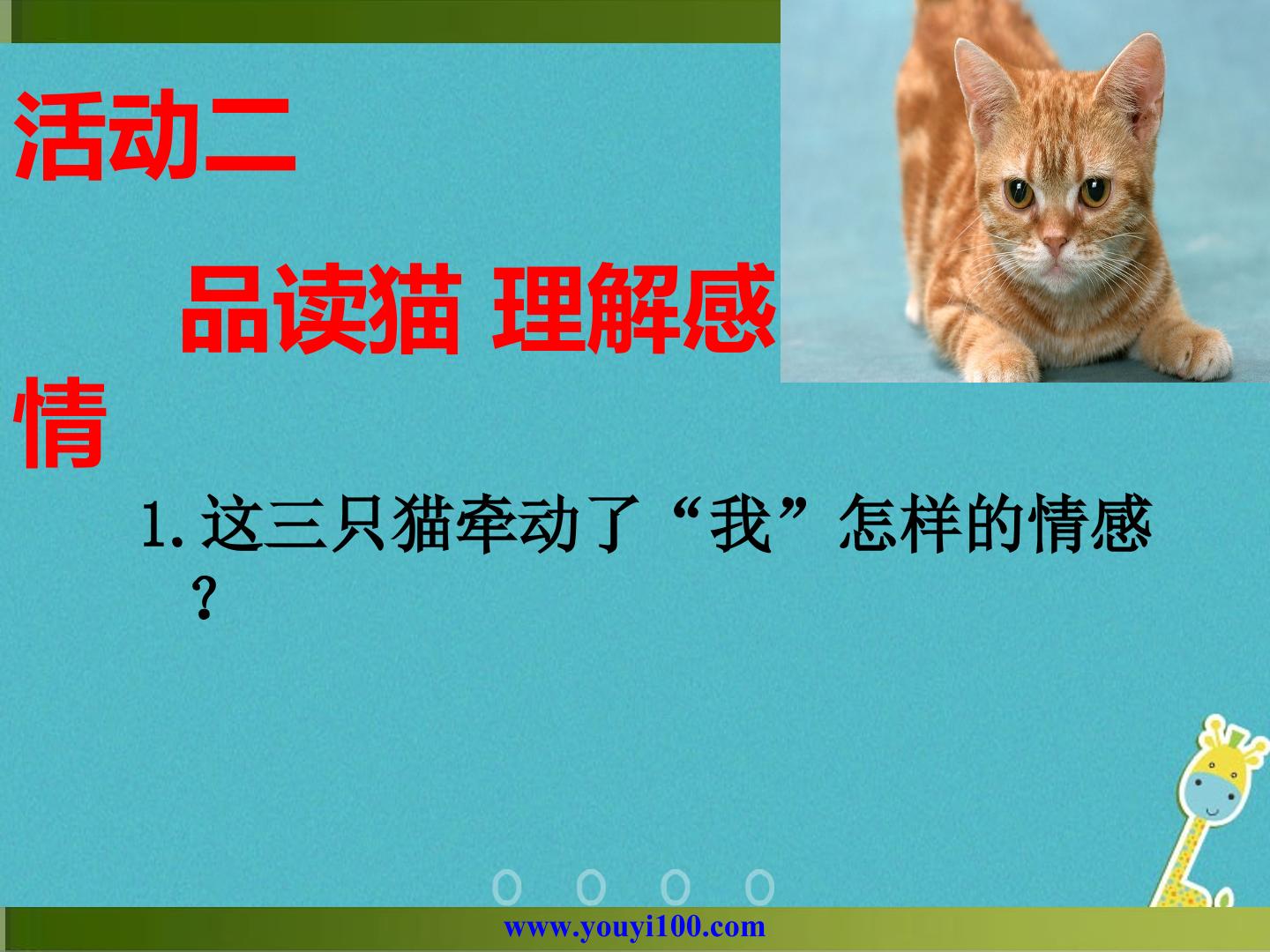 活动二

品读猫 理解感情

1.这三只猫牵动了“我”怎样的情感？

www.youyi100.com